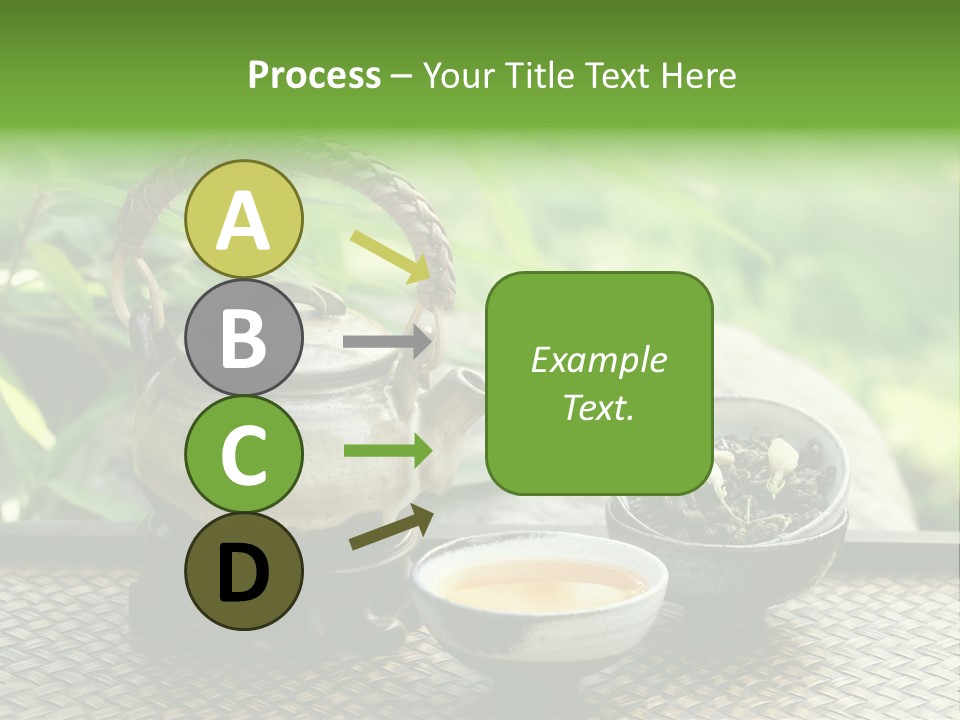 Process – Your Title Text Here

A

B

C

D

Example Text.